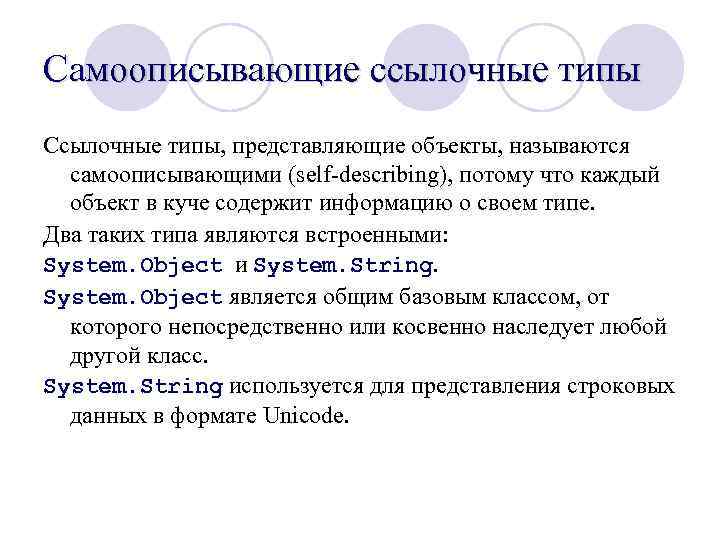 Самоописывающие ссылочные типы

Ссылочные типы, представляющие объекты, называются самоописывающими (self-describing), потому что каждый объект в куче содержит информацию о своем типе.

Два таких типа являются встроенными:

System.Object и System.String.

System.Object является общим базовым классом, от которого непосредственно или косвенно наследует любой другой класс.

System.String используется для представления строковых данных в формате Unicode.